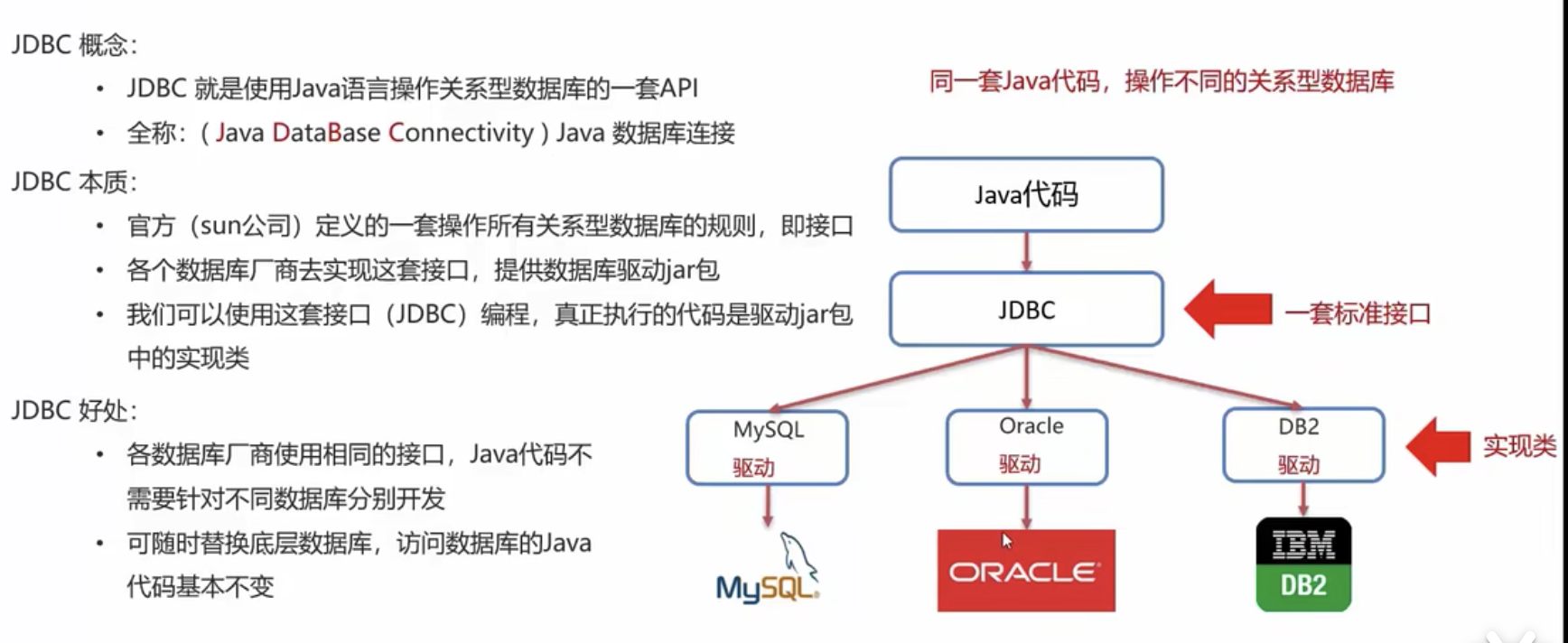 JDBC 概念：

• JDBC 就是使用Java语言操作关系型数据库的一套API

• 全称：( Java DataBase Connectivity ) Java 数据库连接

JDBC 本质：

• 官方（sun公司）定义的一套操作所有关系型数据库的规则，即接口

• 各个数据库厂商去实现这套接口，提供数据库驱动jar包

• 我们可以使用这套接口（JDBC）编程，真正执行的代码是驱动jar包中的实现类

JDBC 好处：

• 各数据库厂商使用相同的接口，Java代码不需要针对不同数据库分别开发

• 可随时替换底层数据库，访问数据库的Java代码基本不变

同一套Java代码，操作不同的关系型数据库

Java代码

JDBC

一套标准接口

MySQL 驱动

Oracle 驱动

DB2 驱动

实现类

MySQL

ORACLE

IBM DB2